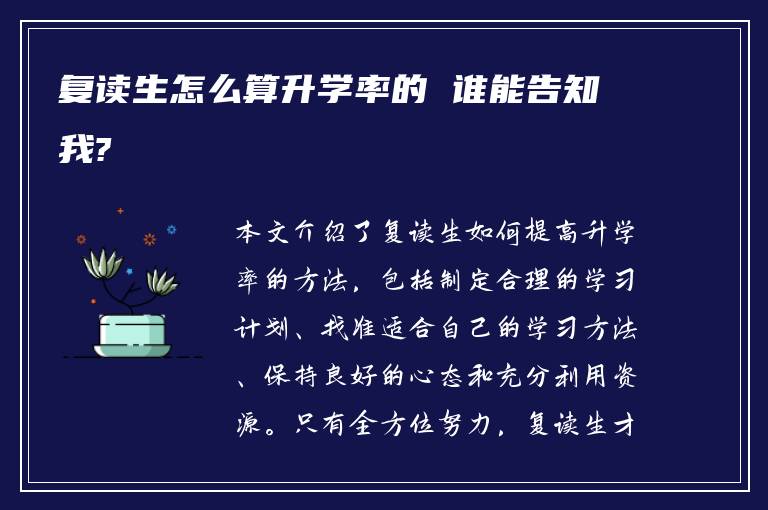 复读生怎么算升学率的 谁能告知我?

本文介绍了复读生如何提高升学率的方法，包括制定合理的学习计划、找准适合自己的学习方法、保持良好的心态和充分利用资源。只有全方位努力，复读生才